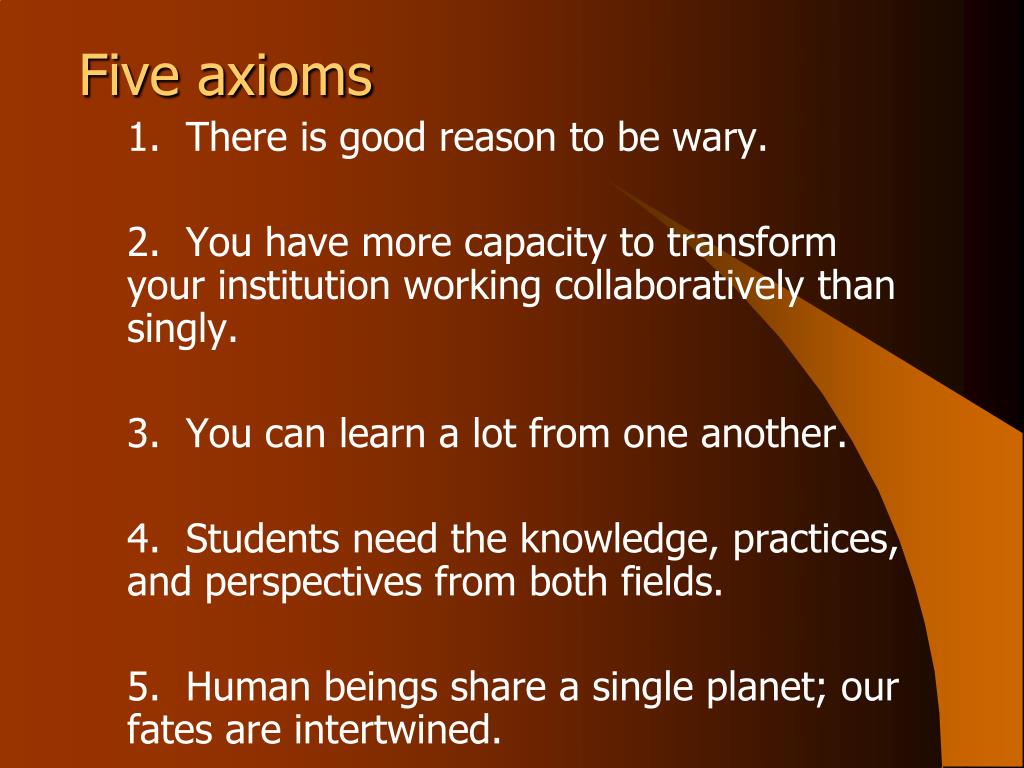 Five axioms

1. There is good reason to be wary.

2. You have more capacity to transform your institution working collaboratively than singly.

3. You can learn a lot from one another.

4. Students need the knowledge, practices, and perspectives from both fields.

5. Human beings share a single planet; our fates are intertwined.